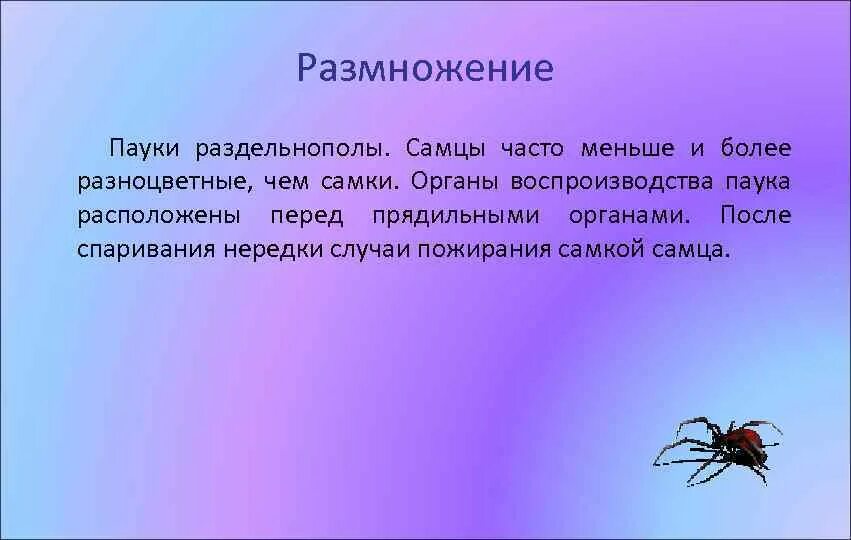 Размножение

Пауки раздельнополы. Самцы часто меньше и более разноцветные, чем самки. Органы воспроизводства паука расположены перед прядильными органами. После спаривания нередки случаи пожирания самкой самца.